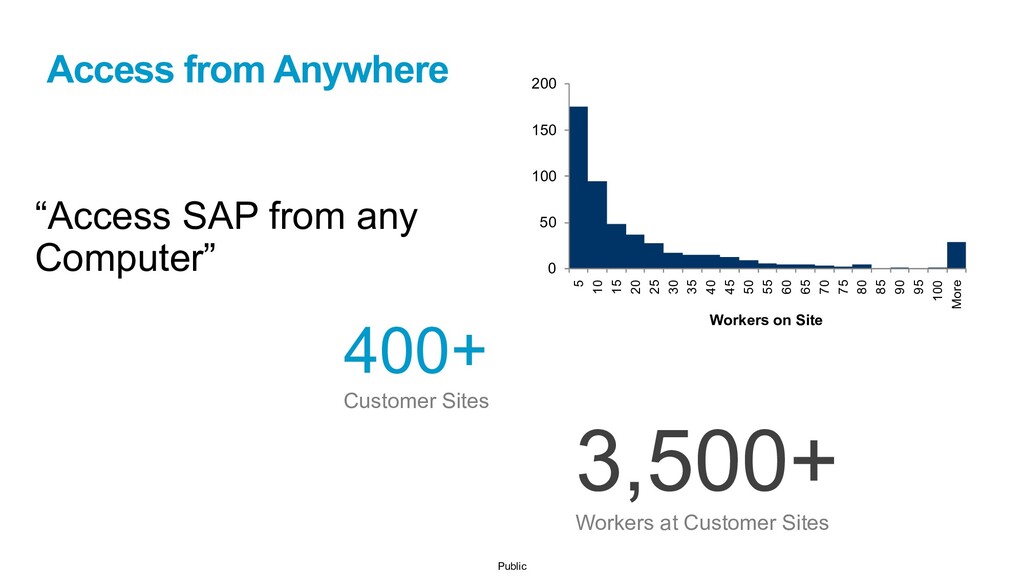 Access from Anywhere

“Access SAP from any Computer”

200
150
100
50
0

5 10 15 20 25 30 35 40 45 50 55 60 65 70 75 80 85 90 95 100 More

Workers on Site

400+
Customer Sites

3,500+
Workers at Customer Sites

Public